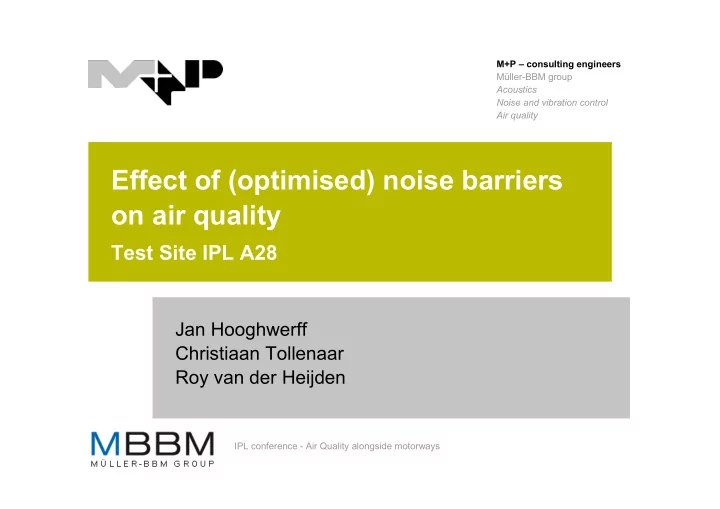 M+P

M+P – consulting engineers
Müller-BBM group
Acoustics
Noise and vibration control
Air quality

Effect of (optimised) noise barriers on air quality
Test Site IPL A28

Jan Hooghwerff
Christiaan Tollenaar
Roy van der Heijden

MBBM
MÜLLER-BBM GROUP

IPL conference - Air Quality alongside motorways